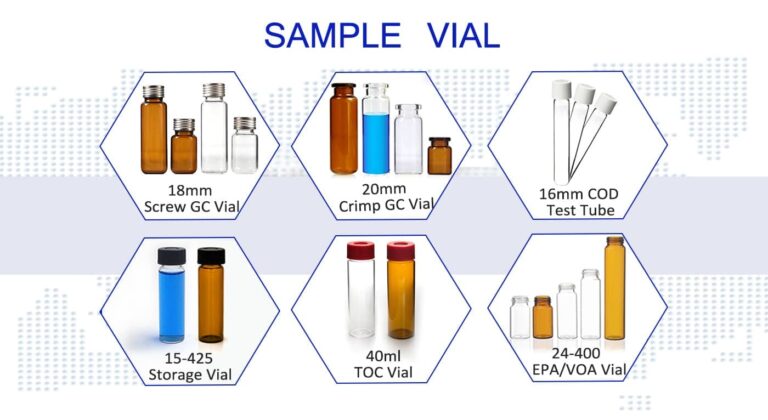 SAMPLE VIAL

18mm
Screw GC Vial

20mm
Crimp GC Vial

16mm COD
Test Tube

15-425
Storage Vial

40ml
TOC Vial

24-400
EPA/VOA Vial